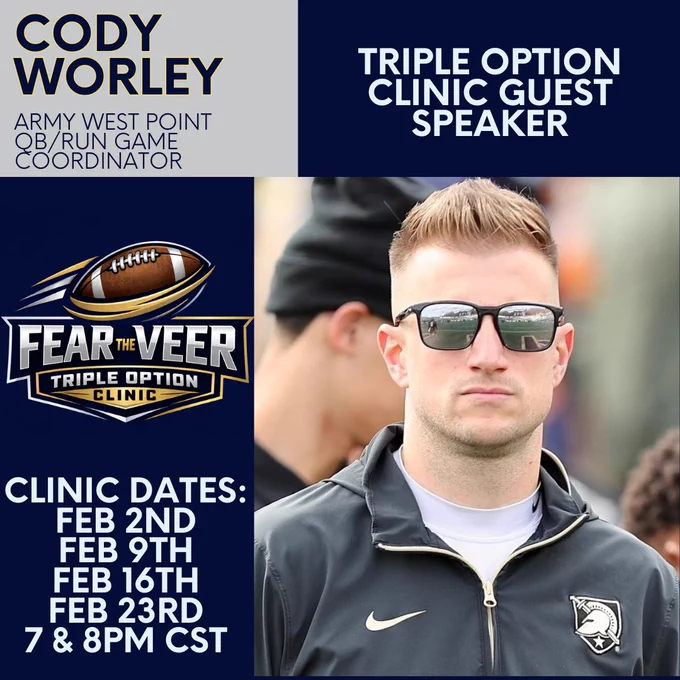 CODY WORLEY

ARMY WEST POINT QB/RUN GAME COORDINATOR

TRIPLE OPTION CLINIC GUEST SPEAKER

FEAR THE VEER
TRIPLE OPTION
CLINIC

CLINIC DATES:
FEB 2ND
FEB 9TH
FEB 16TH
FEB 23RD
7 & 8PM CST